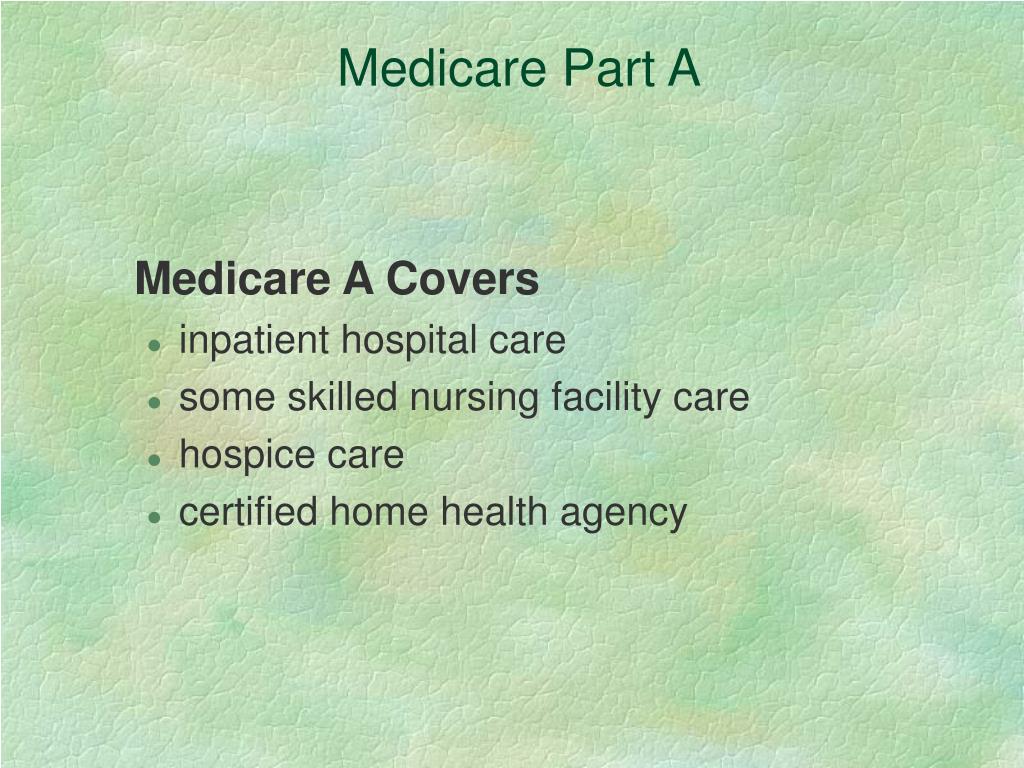 Medicare Part A

Medicare A Covers
- inpatient hospital care
- some skilled nursing facility care
- hospice care
- certified home health agency